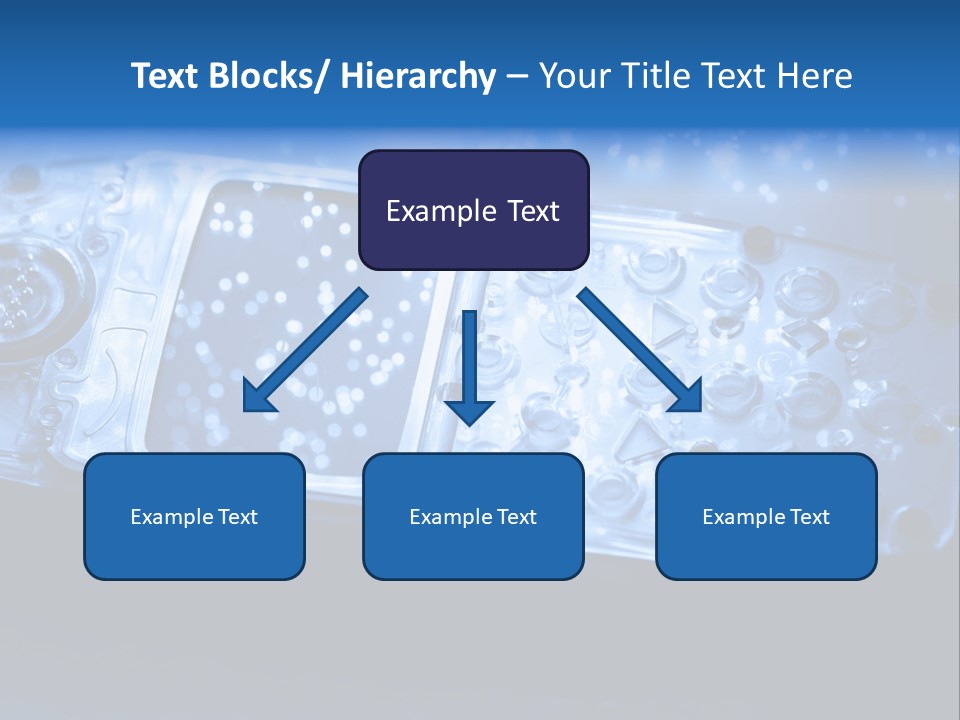 Text Blocks/ Hierarchy – Your Title Text Here

Example Text

Example Text

Example Text

Example Text